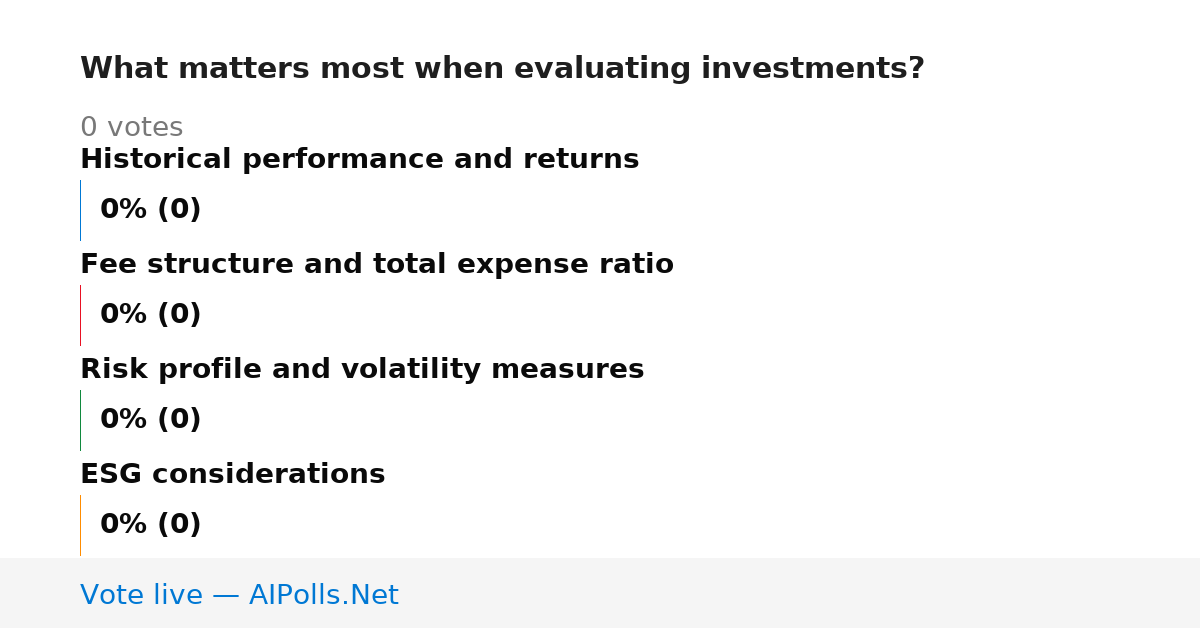 What matters most when evaluating investments?

0 votes

Historical performance and returns

0% (0)

Fee structure and total expense ratio

0% (0)

Risk profile and volatility measures

0% (0)

ESG considerations

0% (0)

Vote live — AIPolls.Net